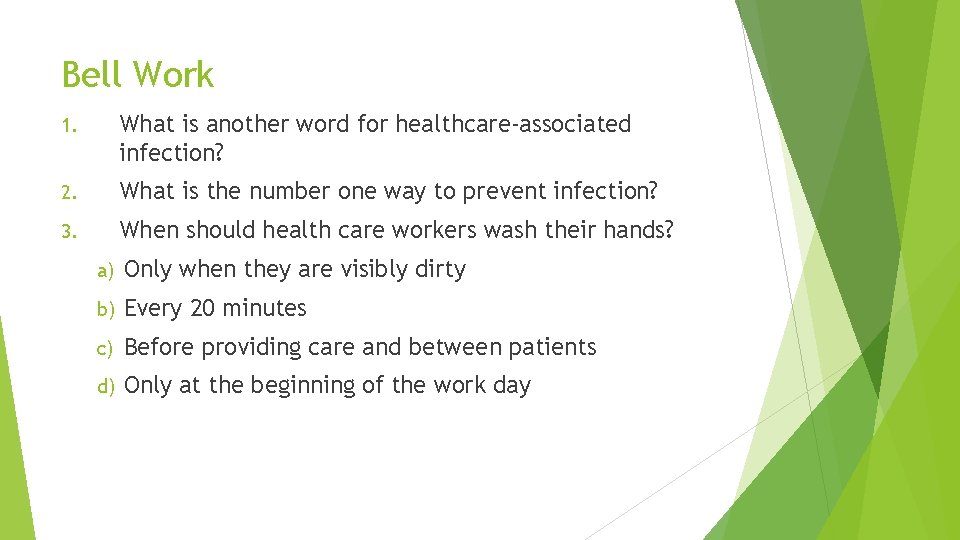 Bell Work

1. What is another word for healthcare-associated infection?

2. What is the number one way to prevent infection?

3. When should health care workers wash their hands?

a) Only when they are visibly dirty

b) Every 20 minutes

c) Before providing care and between patients

d) Only at the beginning of the work day